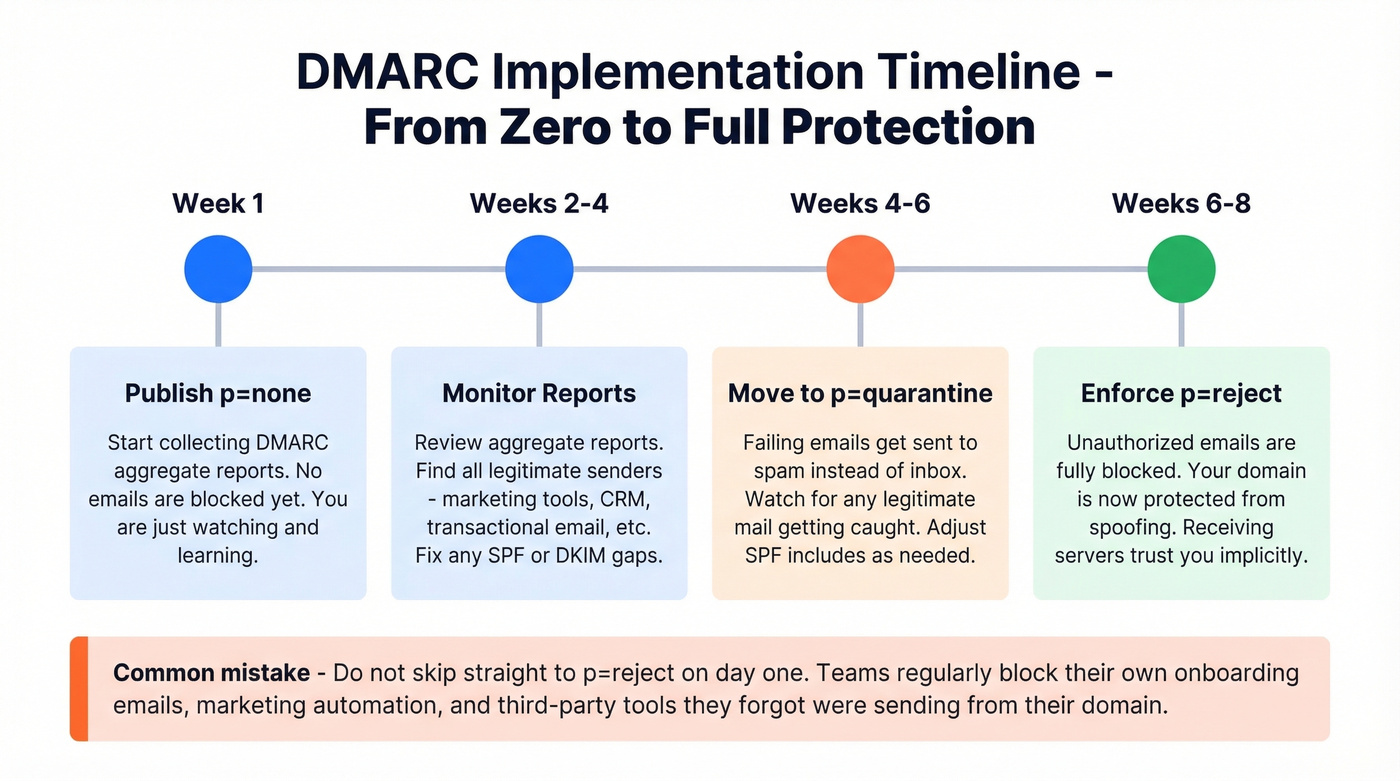 DMARC Implementation Timeline - From Zero to Full Protection

Week 1

Publish p=none

Start collecting DMARC aggregate reports. No emails are blocked yet. You are just watching and learning.

Weeks 2-4

Monitor Reports

Review aggregate reports. Find all legitimate senders - marketing tools, CRM, transactional email, etc. Fix any SPF or DKIM gaps.

Weeks 4-6

Move to p=quarantine

Failing emails get sent to spam instead of inbox. Watch for any legitimate mail getting caught. Adjust SPF includes as needed.

Weeks 6-8

Enforce p=reject

Unauthorized emails are fully blocked. Your domain is now protected from spoofing. Receiving servers trust you implicitly.

Common mistake - Do not skip straight to p=reject on day one. Teams regularly block their own onboarding emails, marketing automation, and third-party tools they forgot were sending from their domain.